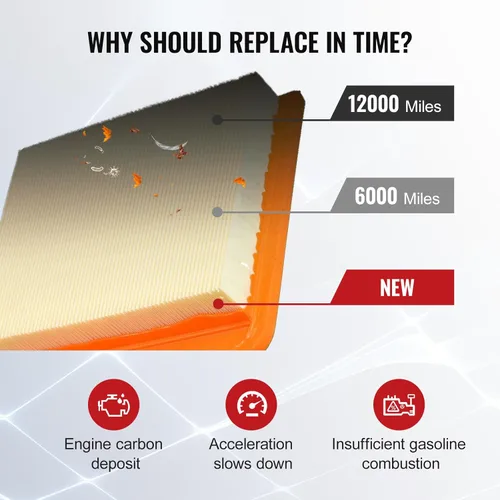 WHY SHOULD REPLACE IN TIME?

12000 Miles

6000 Miles

NEW

Engine carbon deposit

Acceleration slows down

Insufficient gasoline combustion